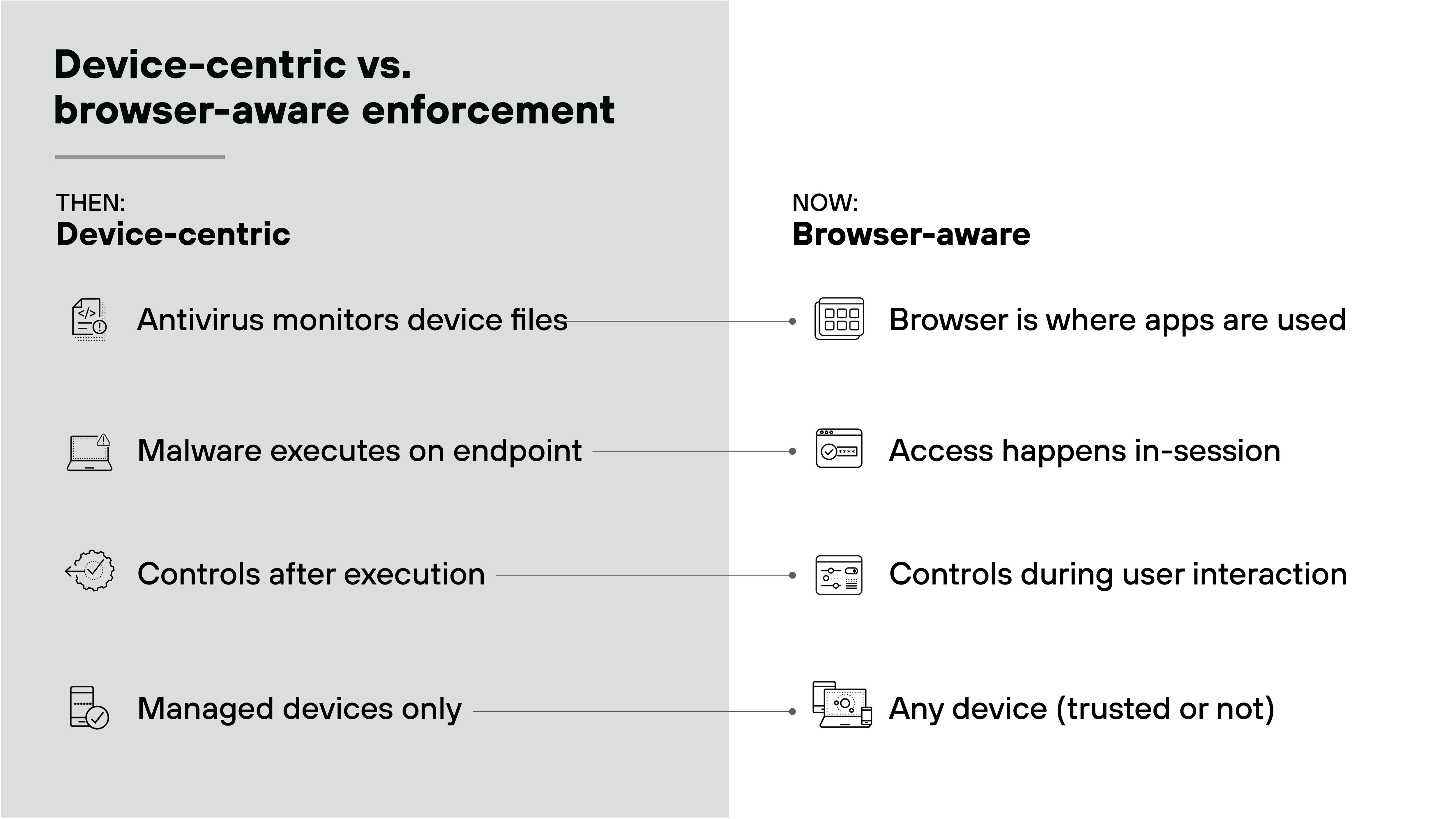 Device-centric vs. browser-aware enforcement

THEN:
Device-centric

Antivirus monitors device files

Malware executes on endpoint

Controls after execution

Managed devices only

NOW:
Browser-aware

Browser is where apps are used

Access happens in-session

Controls during user interaction

Any device (trusted or not)